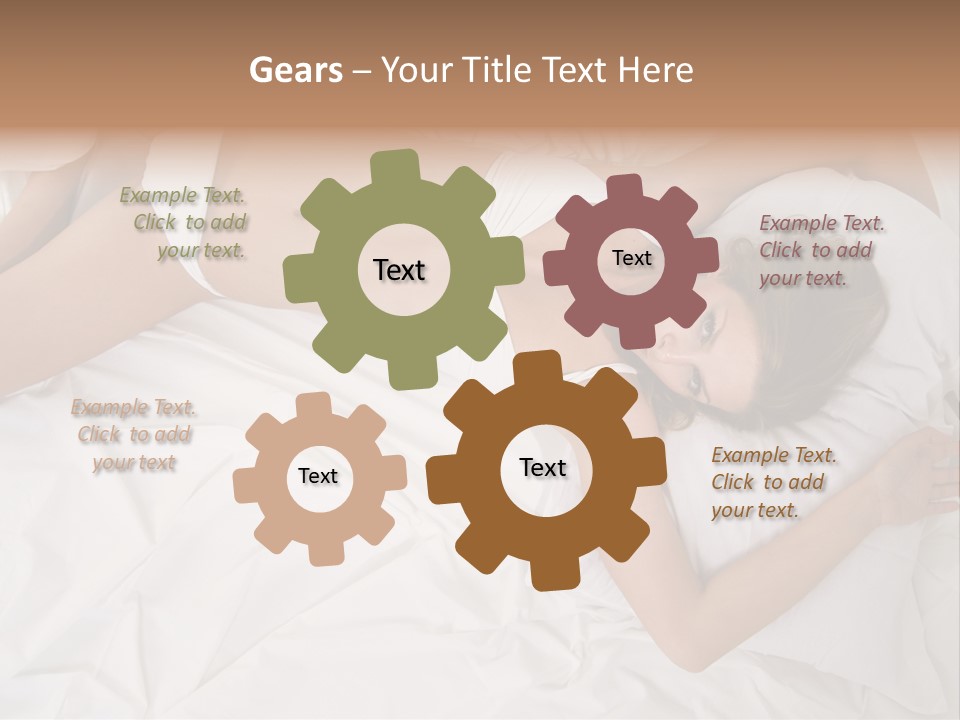 Gears – Your Title Text Here

Example Text. Click to add your text.

Text

Text

Example Text. Click to add your text.

Example Text. Click to add your text

Text

Text

Example Text. Click to add your text.